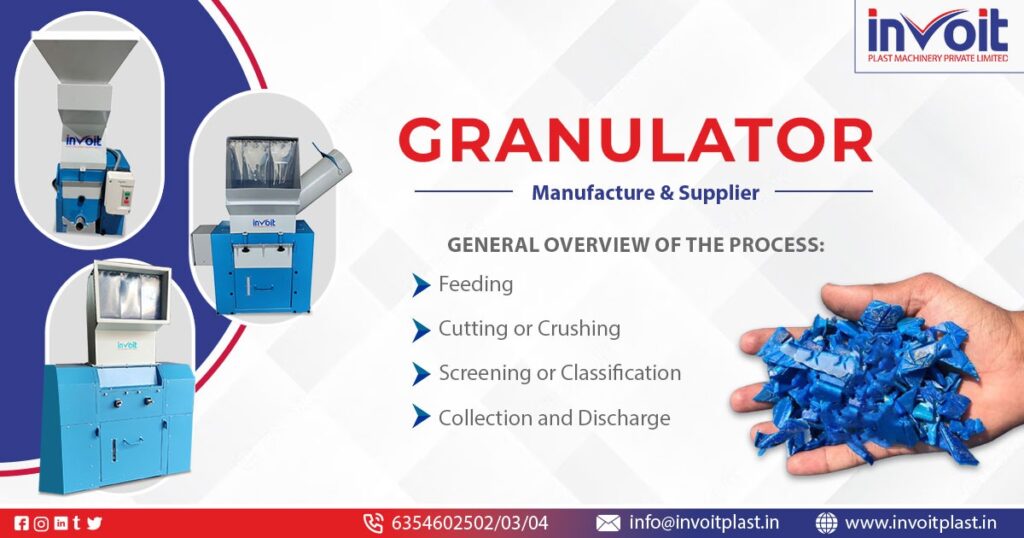 invoit
PLAST MACHINERY PRIVATE LIMITED

invoit

invoit

invoit

GRANULATOR

Manufacture & Supplier

GENERAL OVERVIEW OF THE PROCESS:

Feeding

Cutting or Crushing

Screening or Classification

Collection and Discharge

6354602502/03/04 info@invoitplast.in www.invoitplast.in